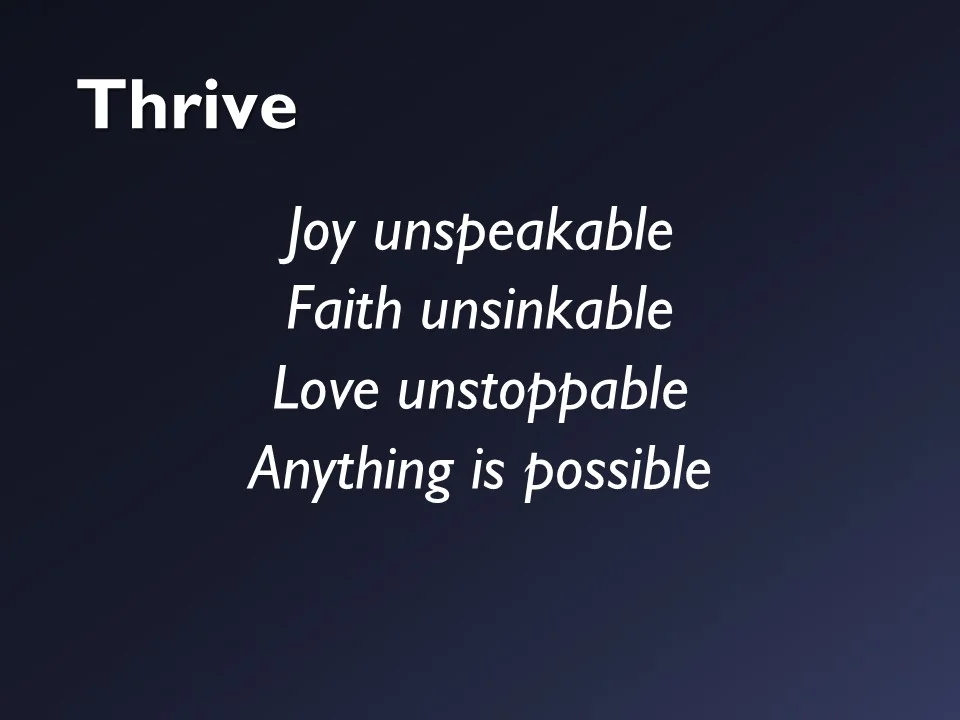 Thrive

Joy unspeakable
Faith unsinkable
Love unstoppable
Anything is possible